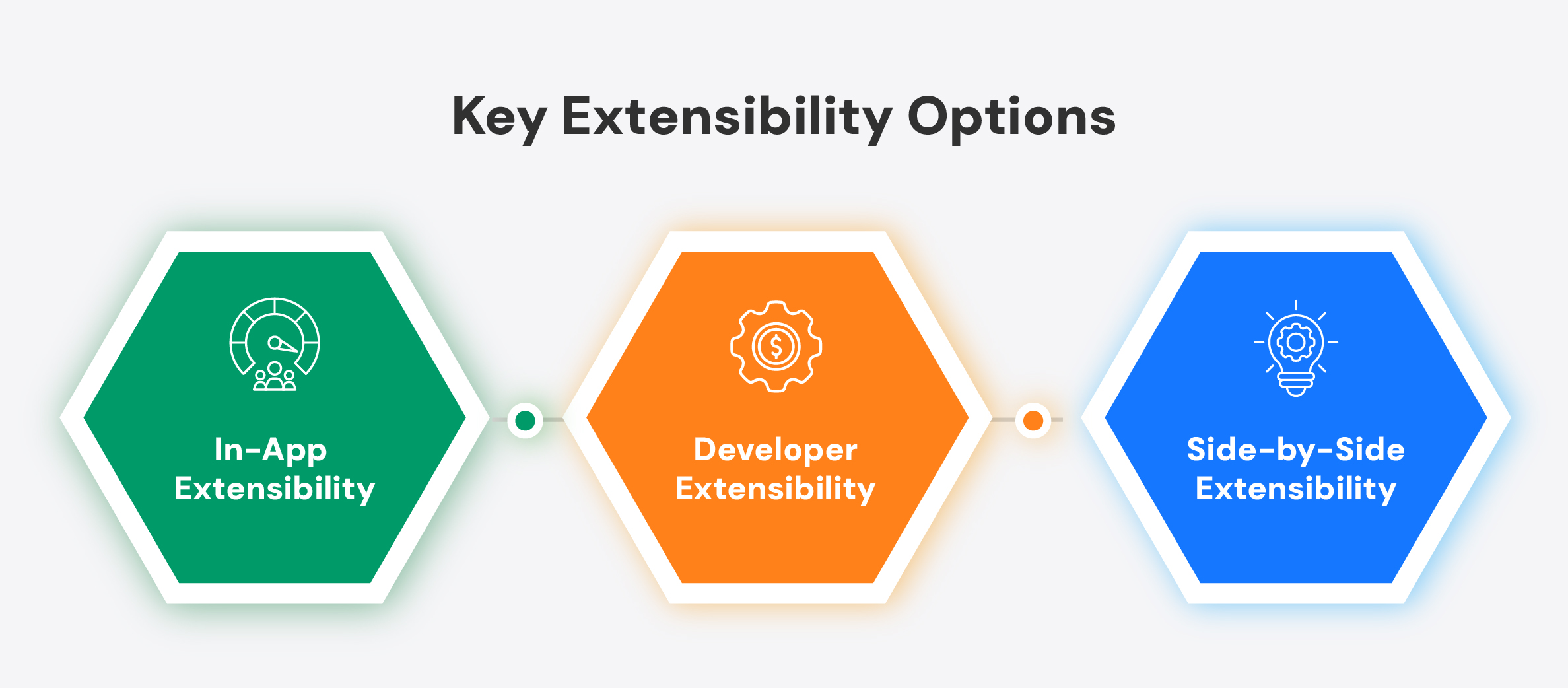 Key Extensibility Options

In-App Extensibility

Developer Extensibility

Side-by-Side Extensibility